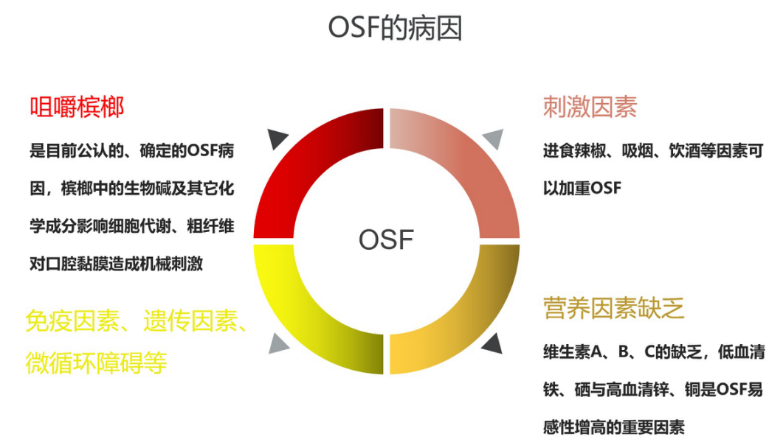 OSF的病因

咀嚼槟榔

是目前公认的、确定的OSF病因，槟榔中的生物碱及其它化学成分影响细胞代谢、粗纤维对口腔黏膜造成机械刺激

免疫因素、遗传因素、微循环障碍等

OSF

刺激因素

进食辣椒、吸烟、饮酒等因素可以加重OSF

营养因素缺乏

维生素A、B、C的缺乏，低血清铁、硒与高血清锌、铜是OSF易感性增高的重要因素